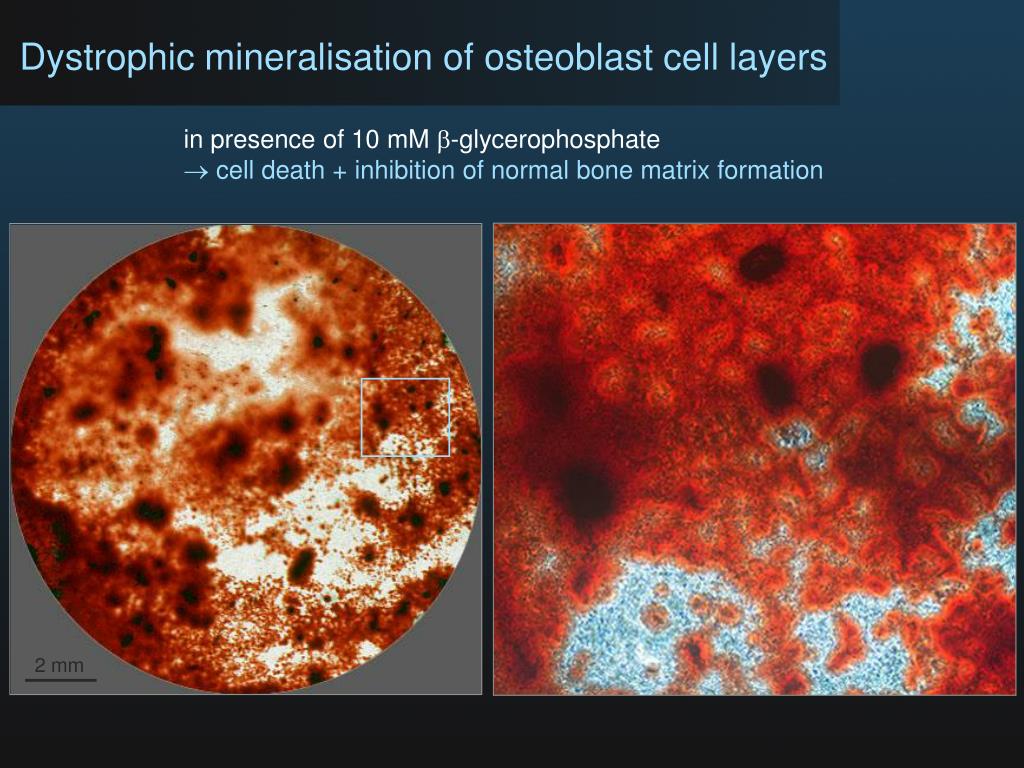 Dystrophic mineralisation of osteoblast cell layers

in presence of 10 mM $\beta$-glycerophosphate
$\rightarrow$ cell death + inhibition of normal bone matrix formation

2 mm